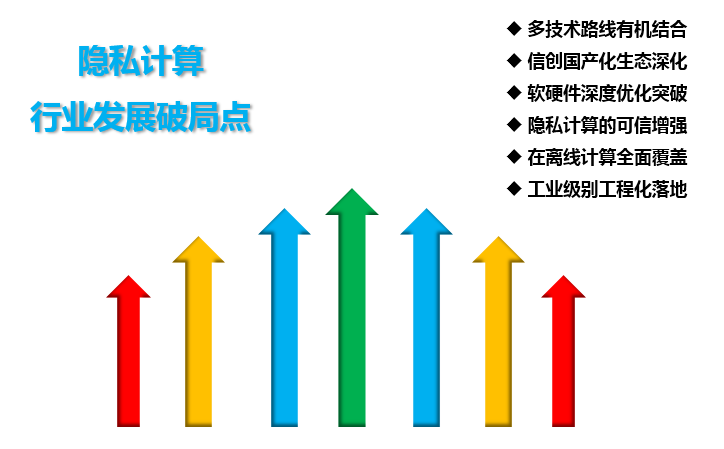 隐私计算
行业发展破局点

◆ 多技术路线有机结合
◆ 信创国产化生态深化
◆ 软硬件深度优化突破
◆ 隐私计算的可信增强
◆ 在离线计算全面覆盖
◆ 工业级别工程化落地